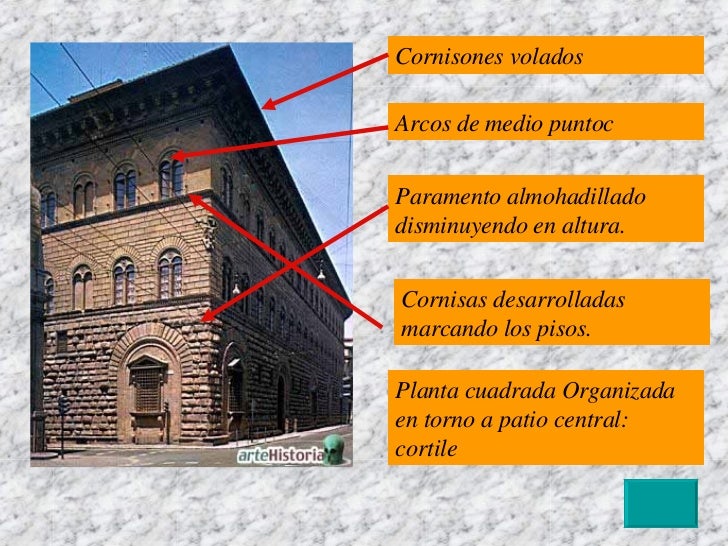 Cornisones volados

Arcos de medio puntoc

Paramento almohadillado disminuyendo en altura.

Cornisas desarrolladas marcando los pisos.

Planta cuadrada Organizada en torno a patio central: cortile

arteHistoria